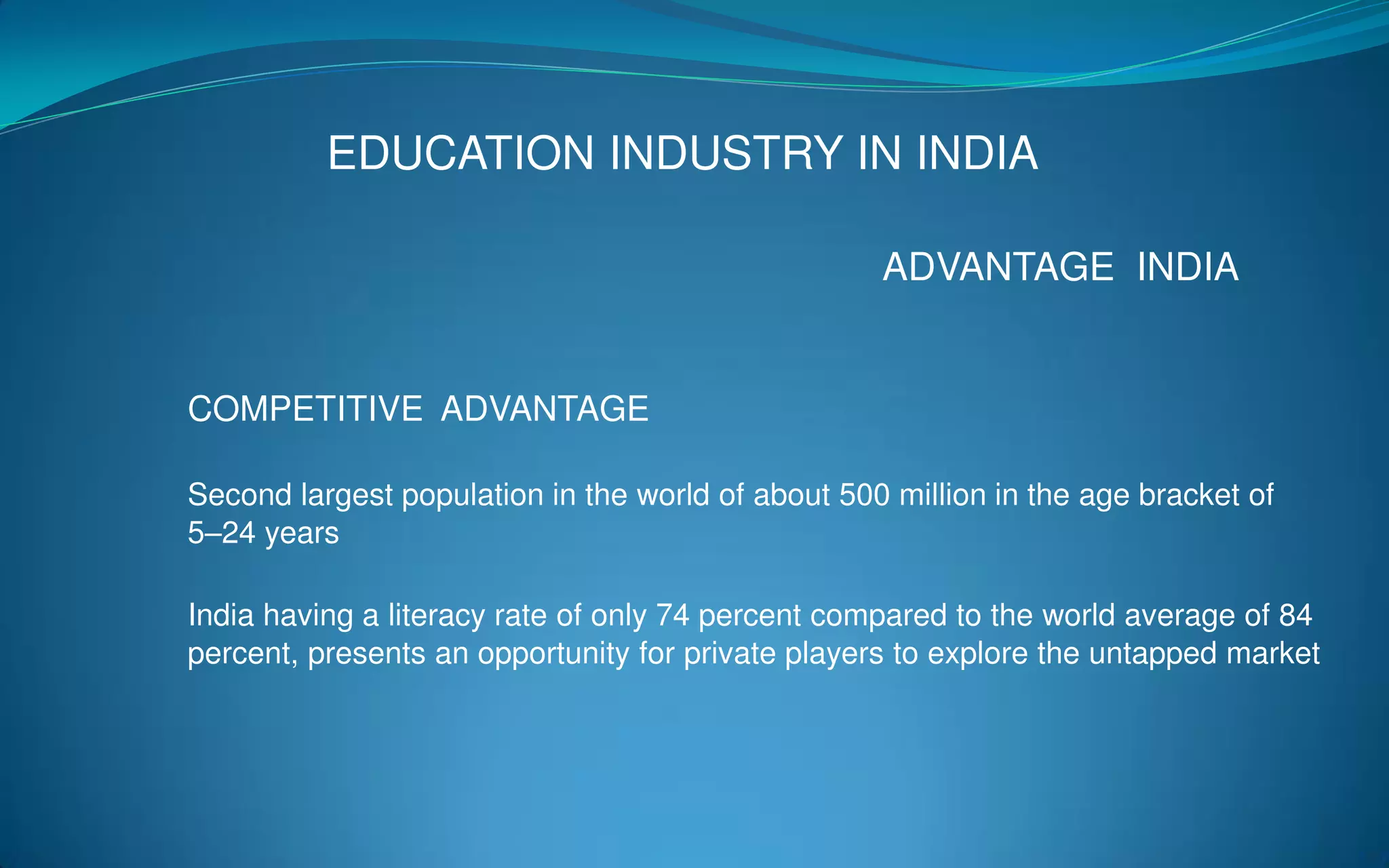 EDUCATION INDUSTRY IN INDIA

ADVANTAGE INDIA

COMPETITIVE ADVANTAGE

Second largest population in the world of about 500 million in the age bracket of 5–24 years

India having a literacy rate of only 74 percent compared to the world average of 84 percent, presents an opportunity for private players to explore the untapped market